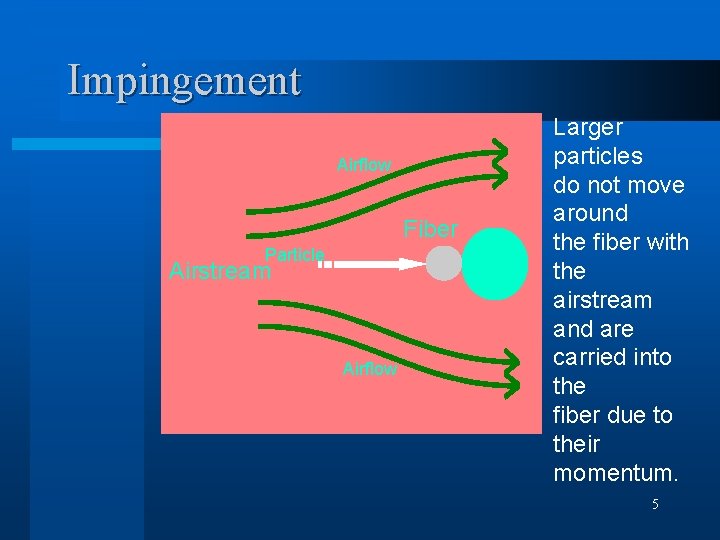 Impingement

Airflow

Fiber

Particle

Airstream

Airflow

Larger particles do not move around the fiber with the airstream and are carried into the fiber due to their momentum.

5